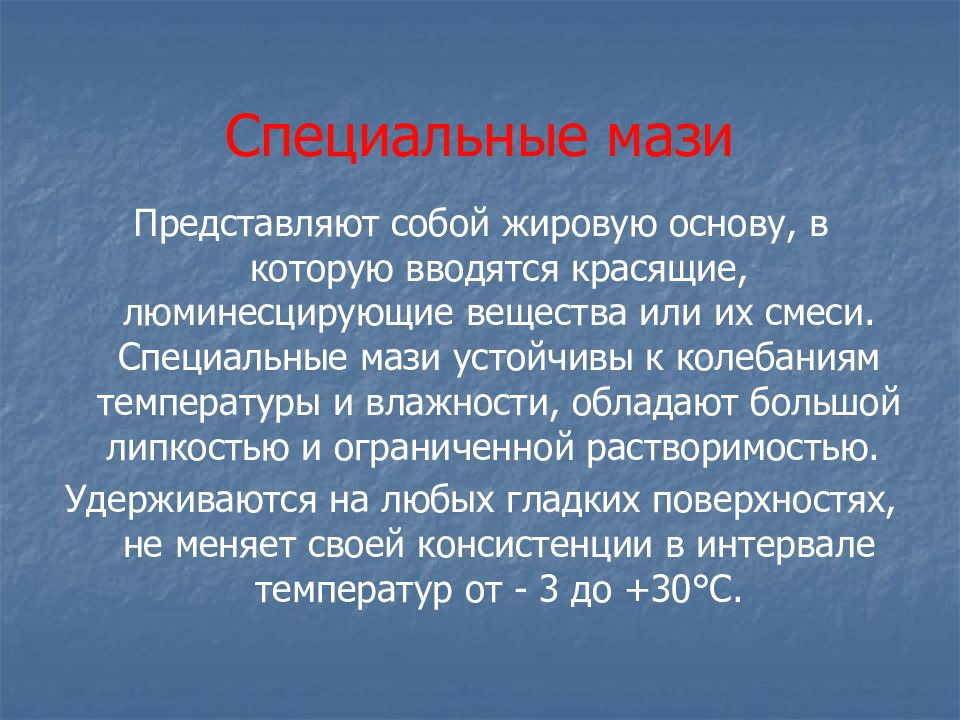 Специальные мази

Представляют собой жировую основу, в которую вводятся красящие, люминесцирующие вещества или их смеси. Специальные мази устойчивы к колебаниям температуры и влажности, обладают большой липкостью и ограниченной растворимостью.

Удерживаются на любых гладких поверхностях, не меняет своей консистенции в интервале температур от - 3 до +30°С.